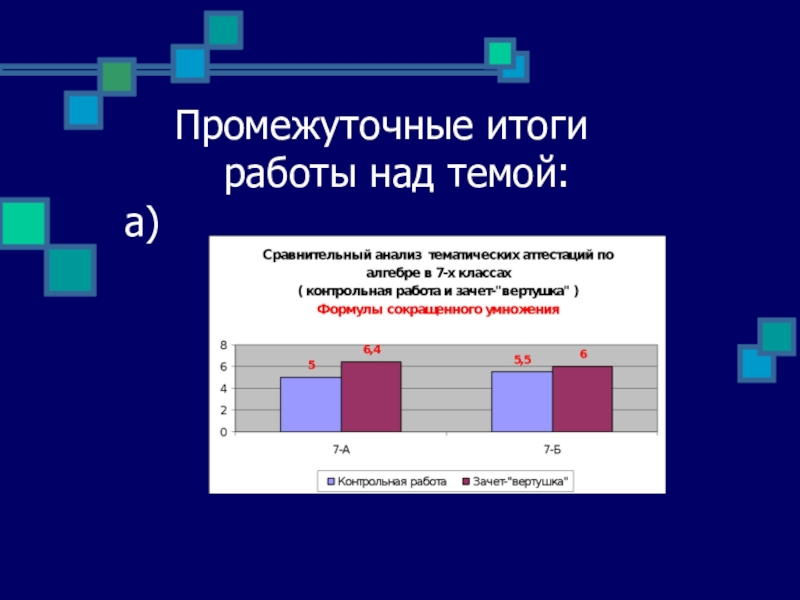 Промежуточные итоги работы над темой:

а)

Сравнительный анализ тематических аттестаций по алгебре в 7-х классах
( контрольная работа и зачет-"вертушка" )
Формулы сокращенного умножения

8
6
4
2
0

5
6,4
5,5
6

7-А
7-Б

Контрольная работа
Зачет-"вертушка"